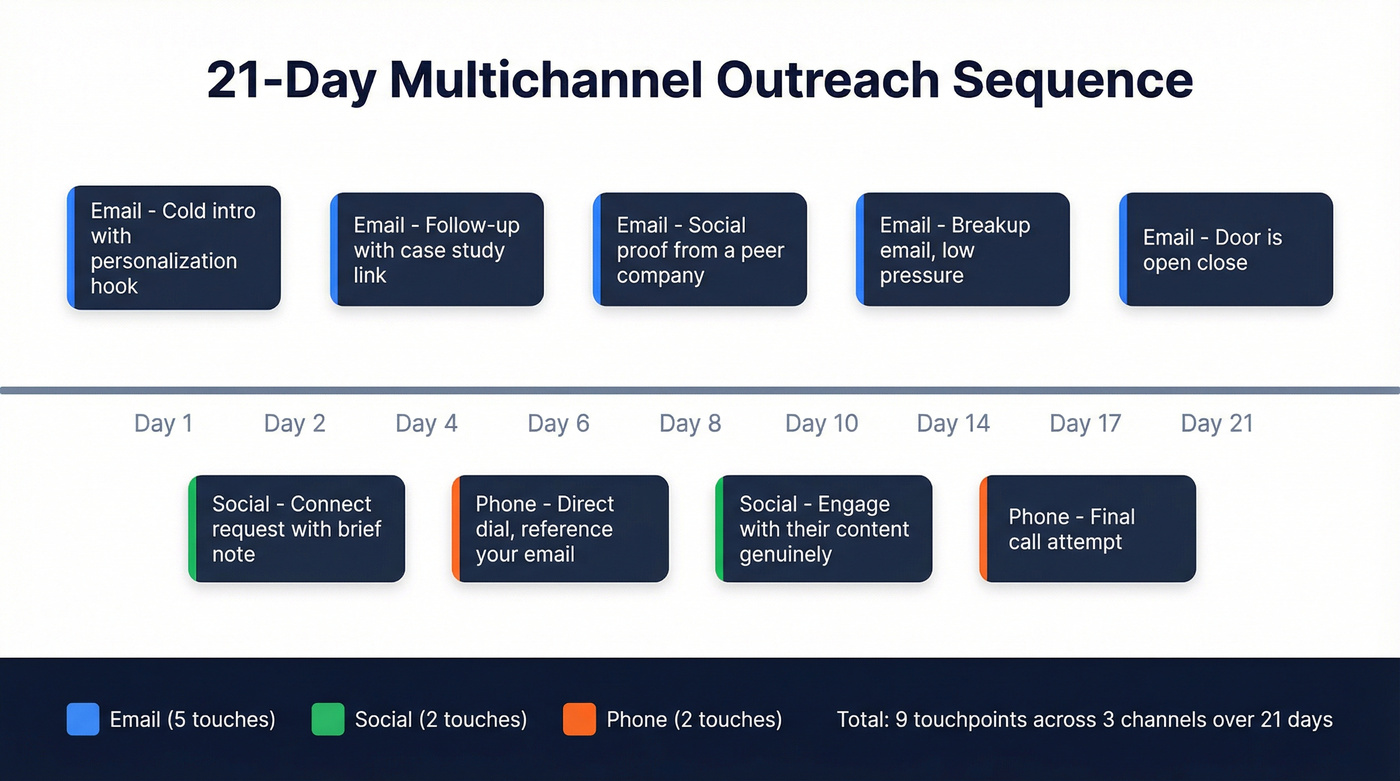 21-Day Multichannel Outreach Sequence

Email - Cold intro with personalization hook

Email - Follow-up with case study link

Email - Social proof from a peer company

Email - Breakup email, low pressure

Email - Door is open close

Day 1 Day 2 Day 4 Day 6 Day 8 Day 10 Day 14 Day 17 Day 21

Social - Connect request with brief note

Phone - Direct dial, reference your email

Social - Engage with their content genuinely

Phone - Final call attempt

Email (5 touches) Social (2 touches) Phone (2 touches) Total: 9 touchpoints across 3 channels over 21 days